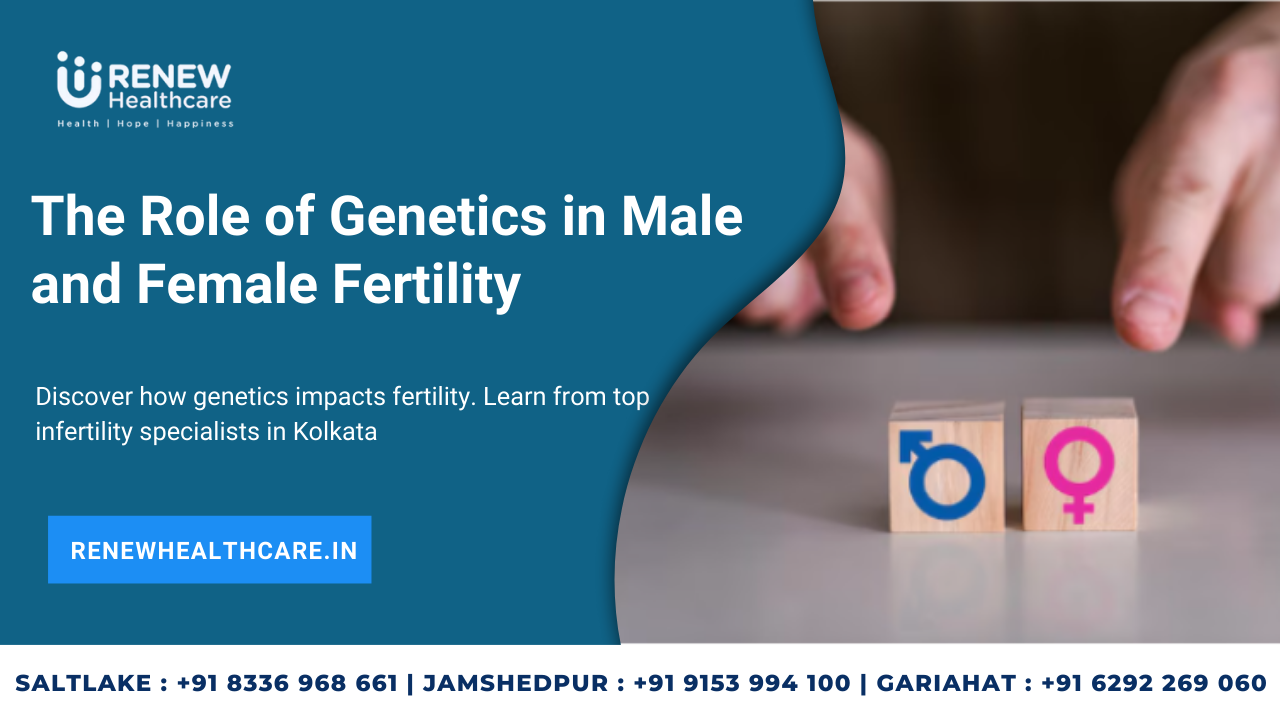 RENEW Healthcare
Health | Hope | Happiness

The Role of Genetics in Male and Female Fertility

Discover how genetics impacts fertility. Learn from top infertility specialists in Kolkata

RENEWHEALTHCARE.IN

SALTLAKE : +91 8336 968 661 | JAMSHEDPUR : +91 9153 994 100 | GARIAHAT : +91 6292 269 060